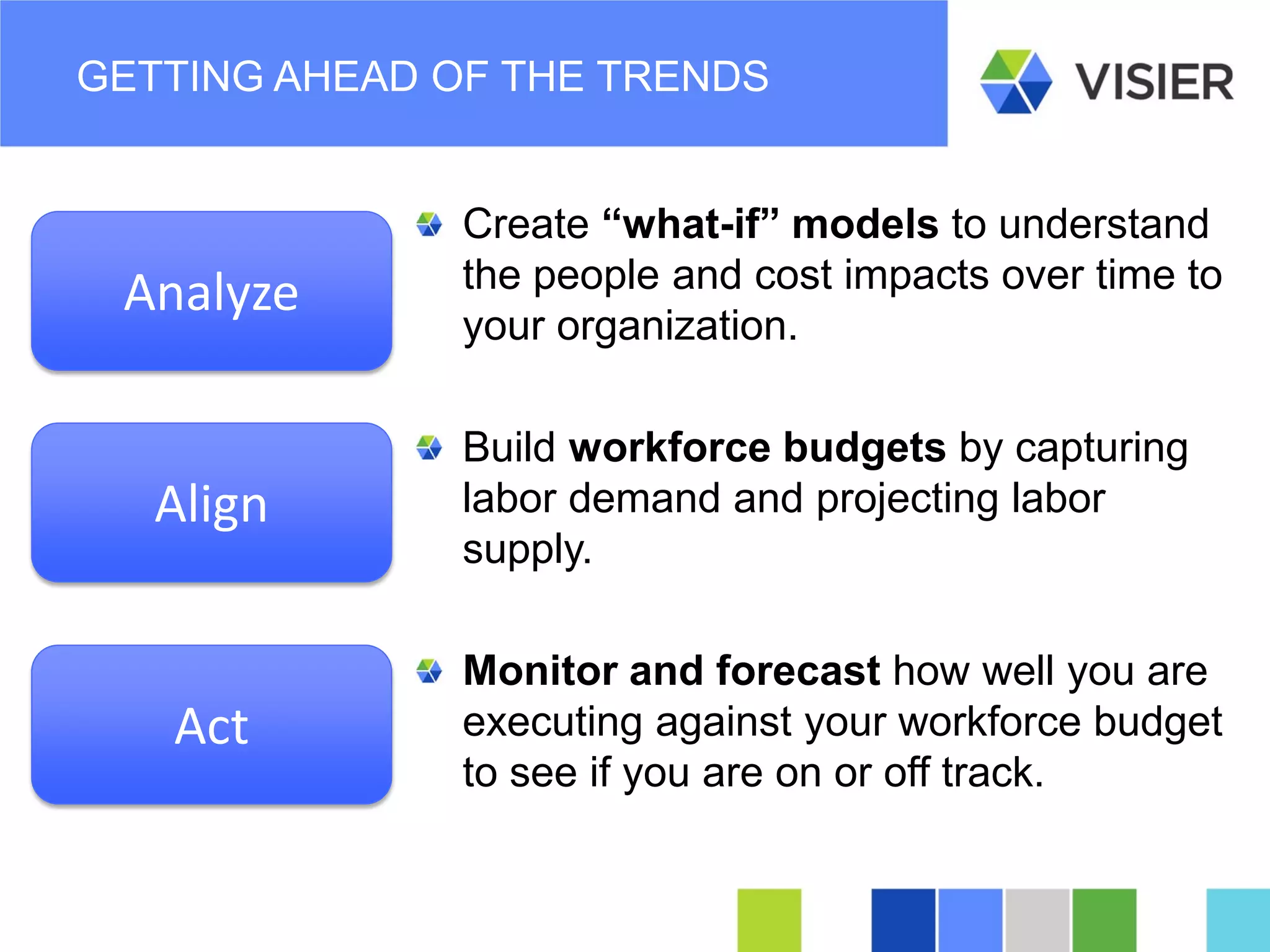 GETTING AHEAD OF THE TRENDS

VISIER

Analyze

Create “what-if” models to understand the people and cost impacts over time to your organization.

Align

Build workforce budgets by capturing labor demand and projecting labor supply.

Act

Monitor and forecast how well you are executing against your workforce budget to see if you are on or off track.